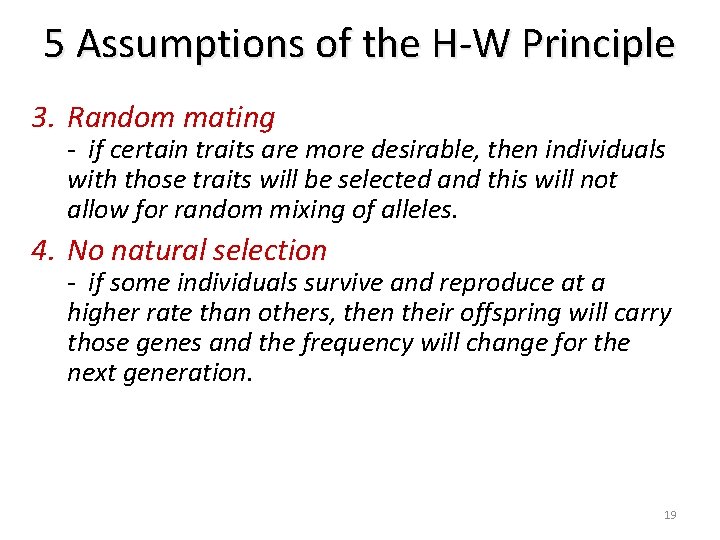 5 Assumptions of the H-W Principle

3. Random mating
- if certain traits are more desirable, then individuals with those traits will be selected and this will not allow for random mixing of alleles.

4. No natural selection
- if some individuals survive and reproduce at a higher rate than others, then their offspring will carry those genes and the frequency will change for the next generation.

19